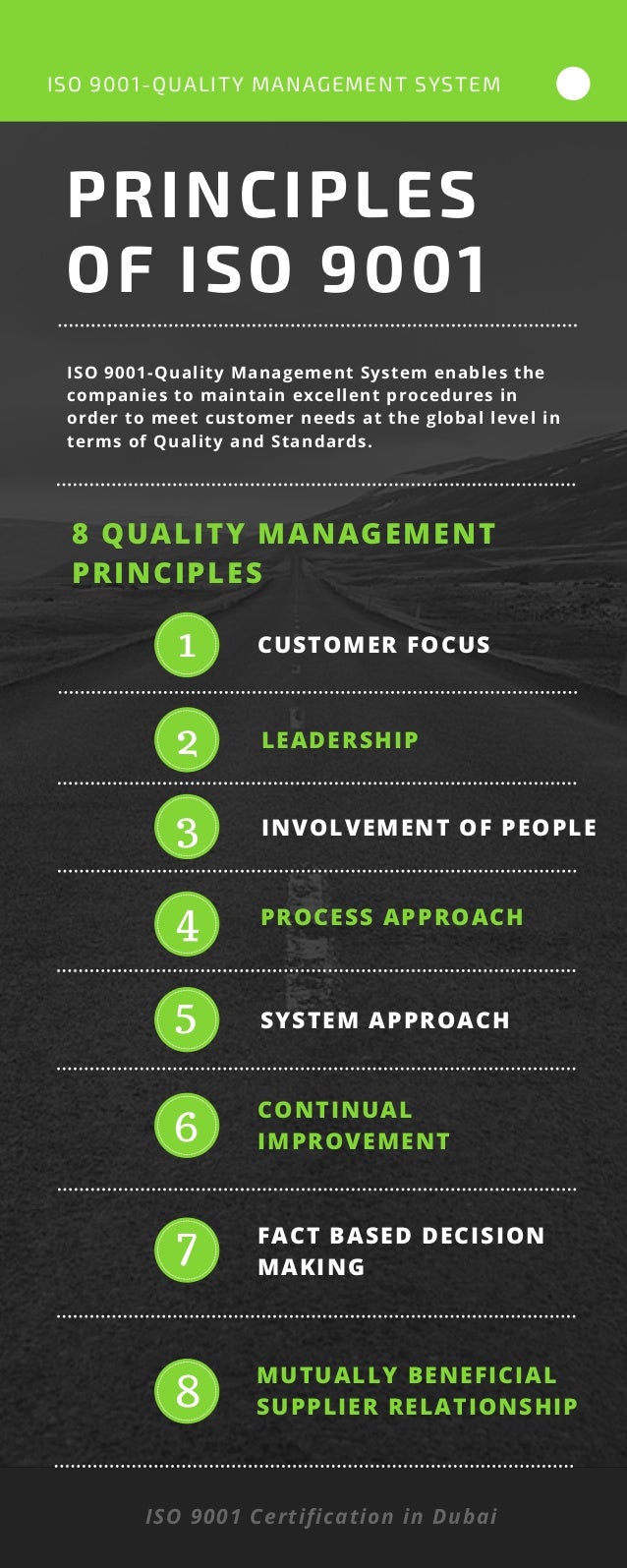 ISO 9001-QUALITY MANAGEMENT SYSTEM

PRINCIPLES OF ISO 9001

ISO 9001-Quality Management System enables the companies to maintain excellent procedures in order to meet customer needs at the global level in terms of Quality and Standards.

8 QUALITY MANAGEMENT PRINCIPLES

1 CUSTOMER FOCUS

2 LEADERSHIP

3 INVOLVEMENT OF PEOPLE

4 PROCESS APPROACH

5 SYSTEM APPROACH

6 CONTINUAL IMPROVEMENT

7 FACT BASED DECISION MAKING

8 MUTUALLY BENEFICIAL SUPPLIER RELATIONSHIP

ISO 9001 Certification in Dubai